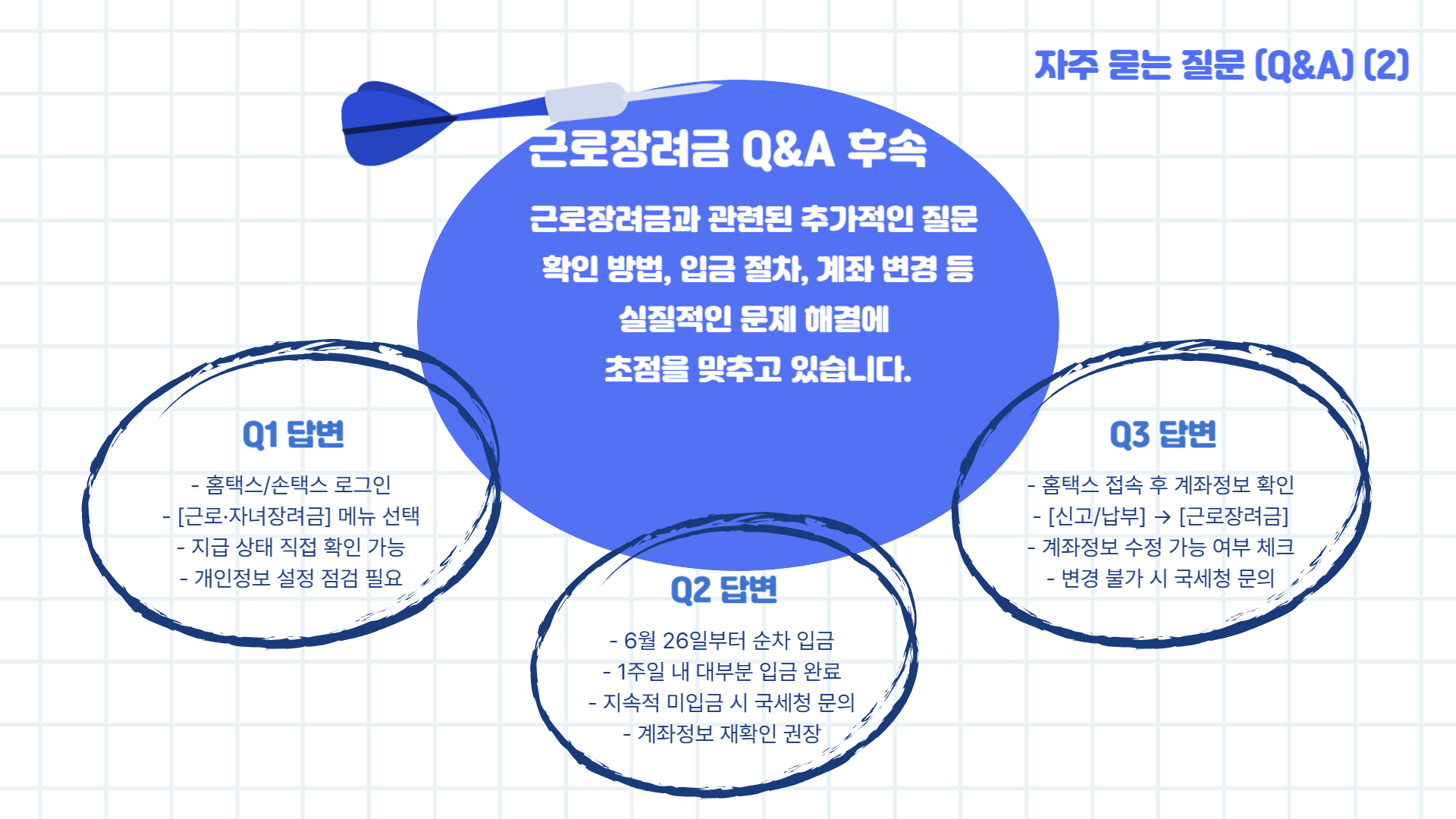 자주 묻는 질문 (Q&A) (2)

근로장려금 Q&A 후속

근로장려금과 관련된 추가적인 질문
확인 방법, 입금 절차, 계좌 변경 등
실질적인 문제 해결에
초점을 맞추고 있습니다.

Q1 답변

- 홈택스/손택스 로그인
- [근로·자녀장려금] 메뉴 선택
- 지급 상태 직접 확인 가능
- 개인정보 설정 점검 필요

Q2 답변

- 6월 26일부터 순차 입금
- 1주일 내 대부분 입금 완료
- 지속적 미입금 시 국세청 문의
- 계좌정보 재확인 권장

Q3 답변

- 홈택스 접속 후 계좌정보 확인
- [신고/납부] → [근로장려금]
- 계좌정보 수정 가능 여부 체크
- 변경 불가 시 국세청 문의